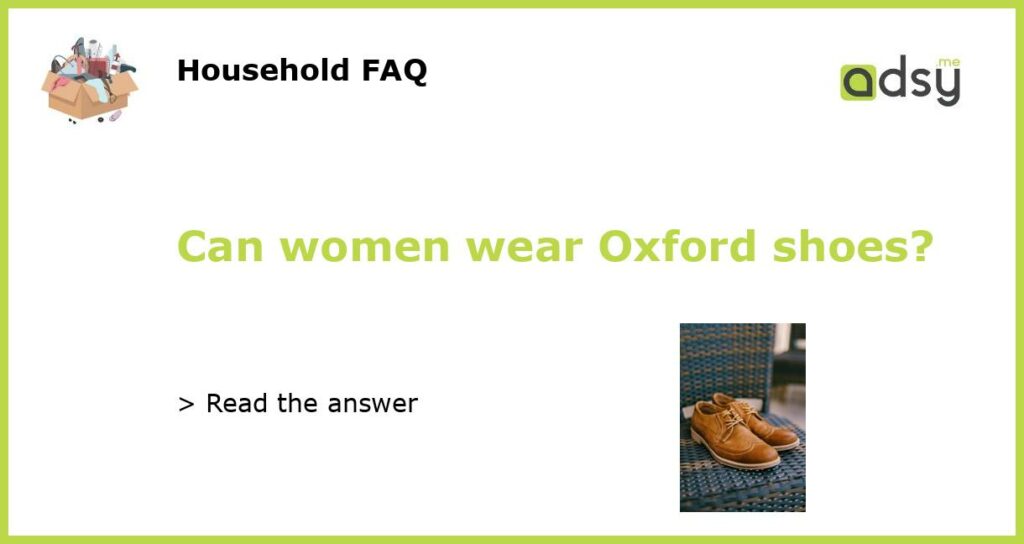 Household FAQ

adsy.me

Can women wear Oxford shoes?

> Read the answer